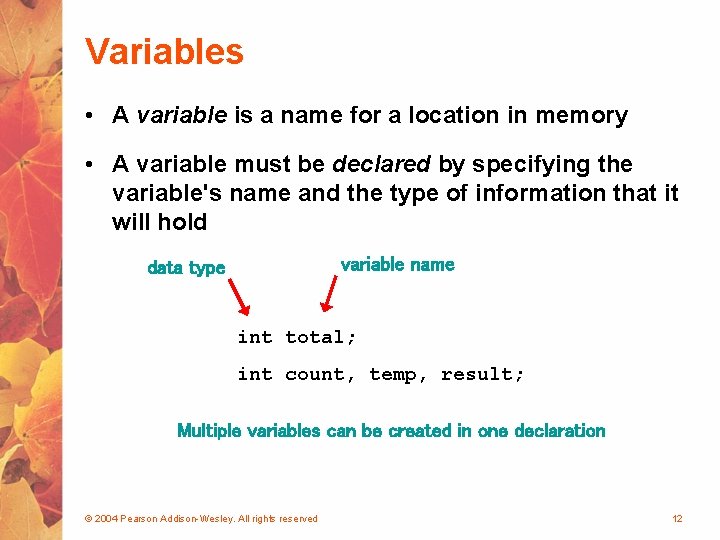 Variables

• A variable is a name for a location in memory

• A variable must be declared by specifying the variable's name and the type of information that it will hold

data type

variable name

int total;

int count, temp, result;

Multiple variables can be created in one declaration

© 2004 Pearson Addison-Wesley. All rights reserved

12